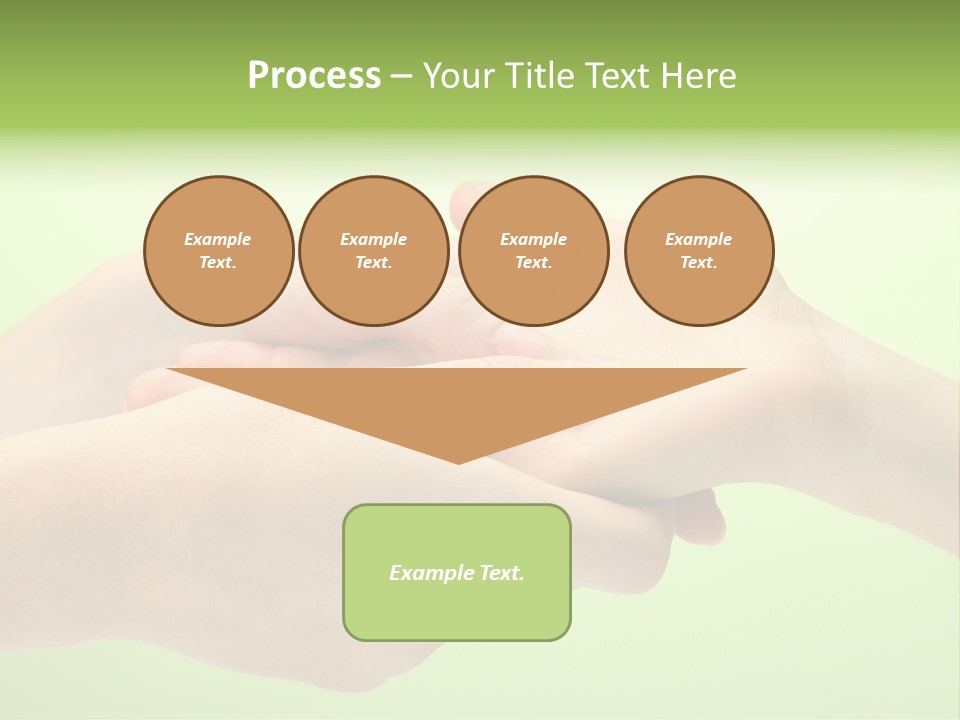 Process – Your Title Text Here

Example Text.

Example Text.

Example Text.

Example Text.

Example Text.